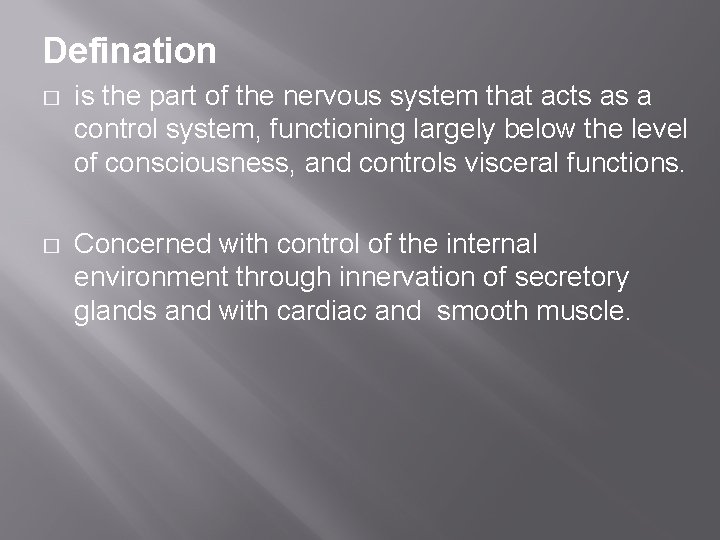 Defination

□ is the part of the nervous system that acts as a control system, functioning largely below the level of consciousness, and controls visceral functions.

□ Concerned with control of the internal environment through innervation of secretory glands and with cardiac and smooth muscle.